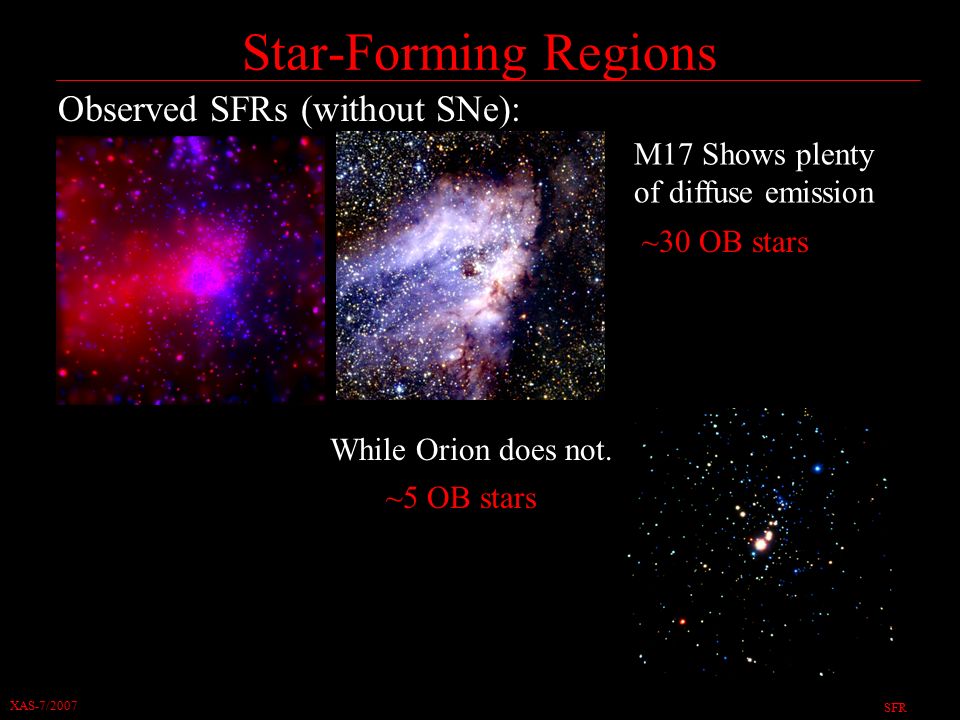 Star-Forming Regions

Observed SFRs (without SNe):

M17 Shows plenty of diffuse emission

~30 OB stars

While Orion does not.

~5 OB stars

XAS-7/2007

SFR